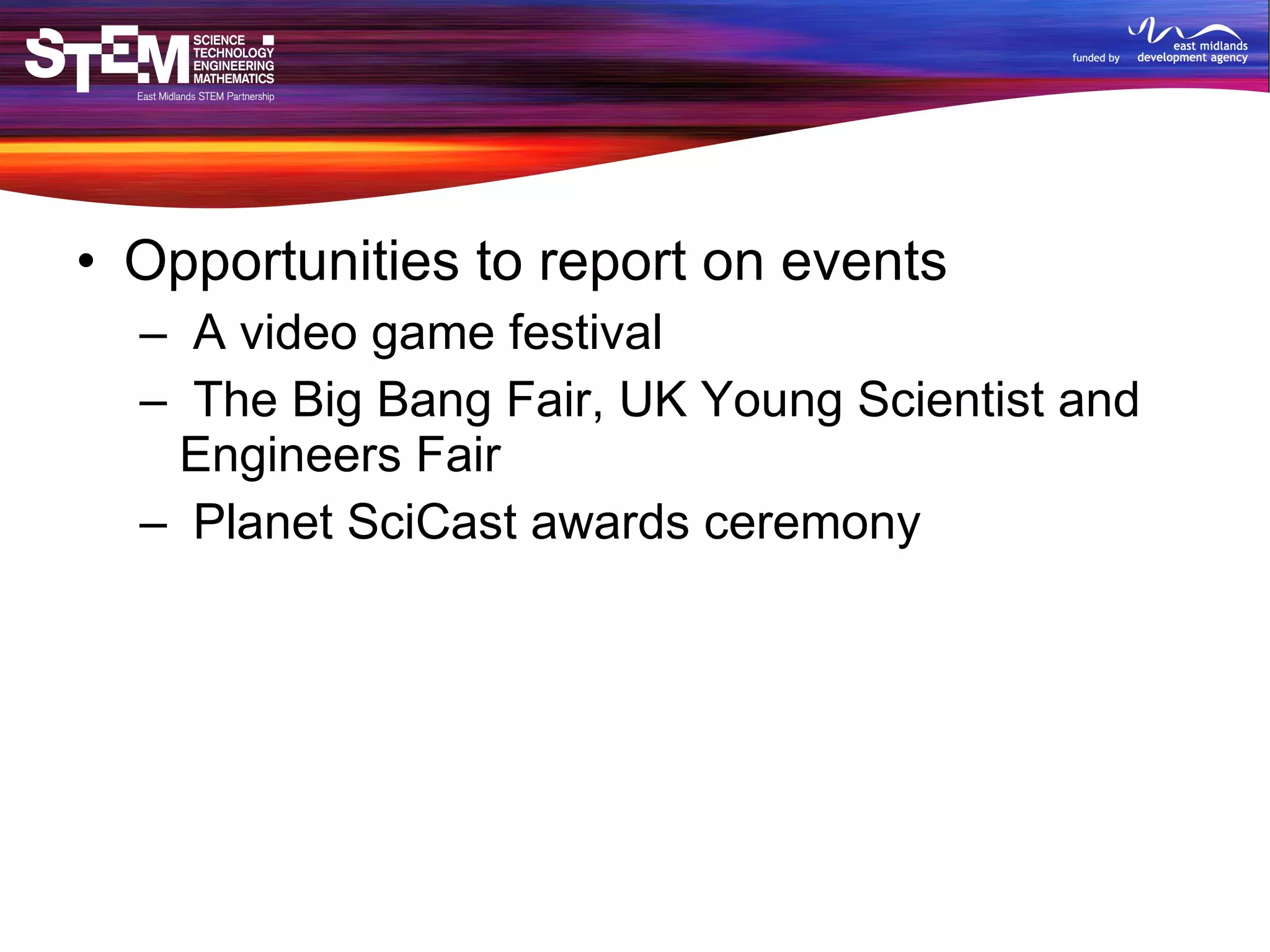 STEM SCIENCE TECHNOLOGY ENGINEERING MATHEMATICS
East Midlands STEM Partnership

funded by east midlands development agency

• Opportunities to report on events
– A video game festival
– The Big Bang Fair, UK Young Scientist and Engineers Fair
– Planet SciCast awards ceremony